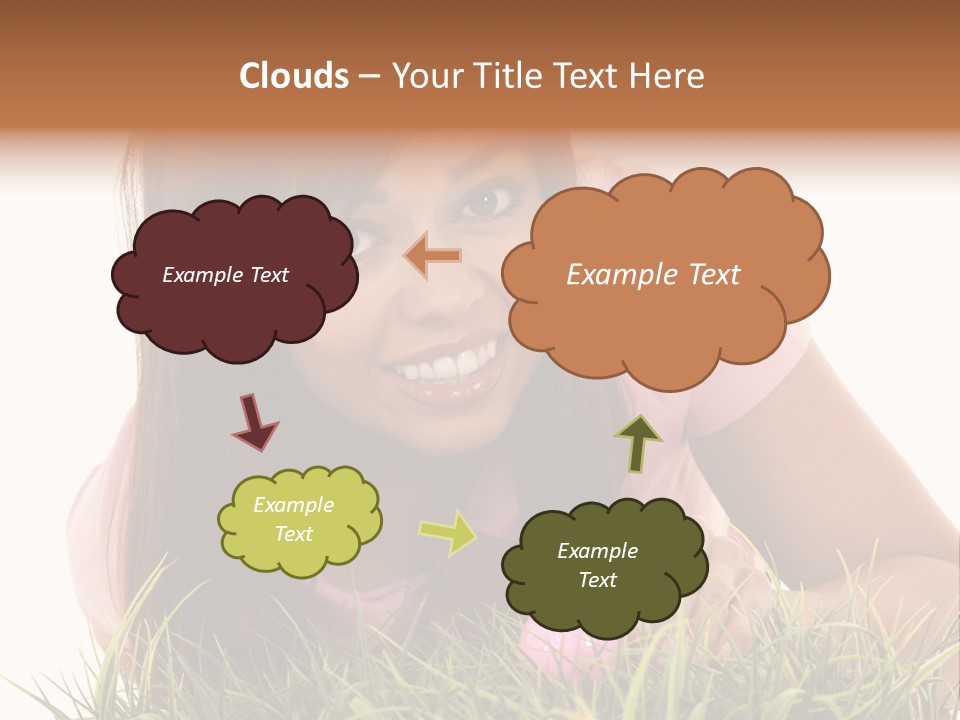 Clouds – Your Title Text Here

Example Text

Example Text

Example Text

Example Text